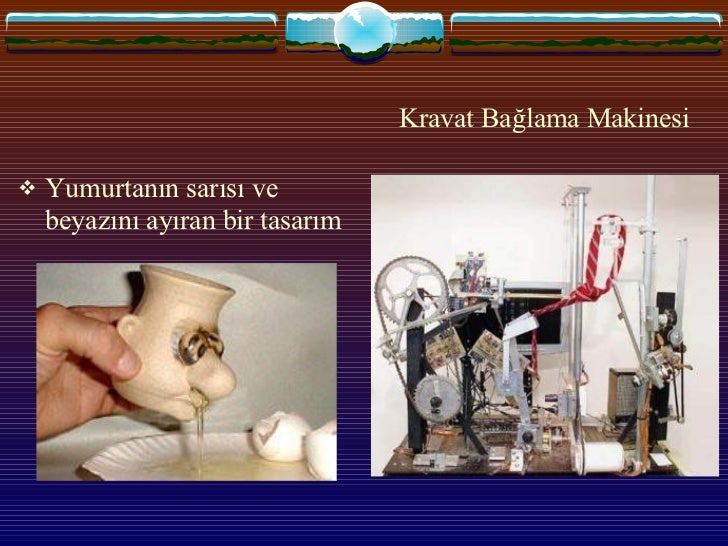 Kravat Bağlama Makinesi

❖ Yumurtanın sarısı ve beyazını ayıran bir tasarım